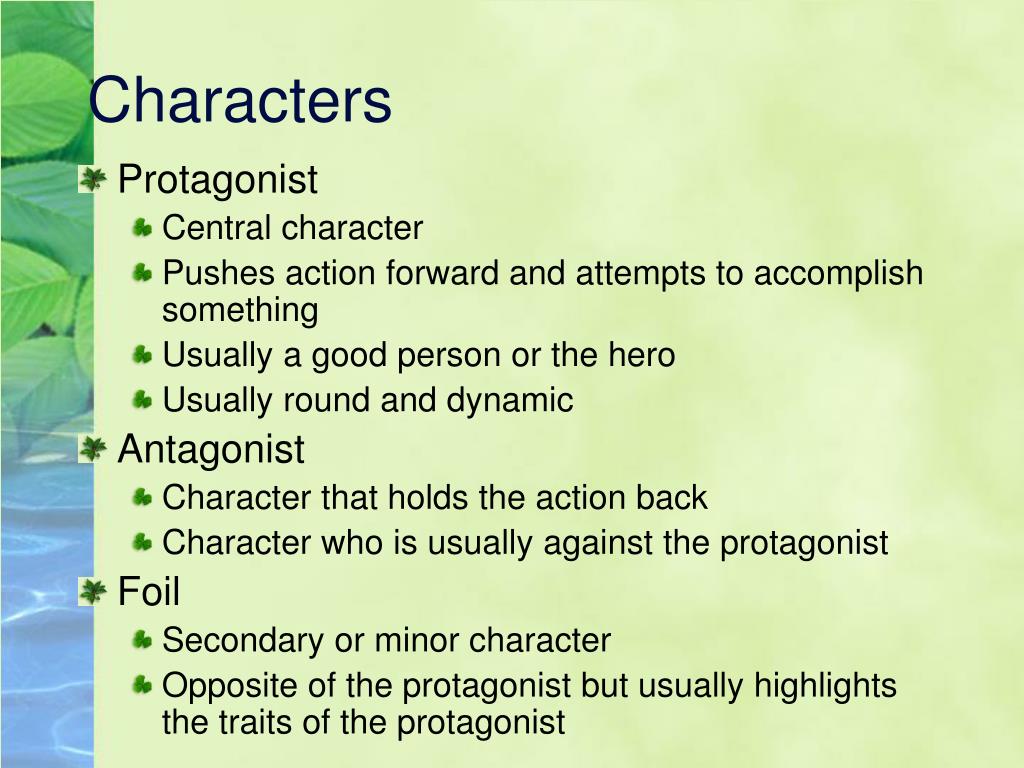 Characters

Protagonist

Central character

Pushes action forward and attempts to accomplish something

Usually a good person or the hero

Usually round and dynamic

Antagonist

Character that holds the action back

Character who is usually against the protagonist

Foil

Secondary or minor character

Opposite of the protagonist but usually highlights the traits of the protagonist